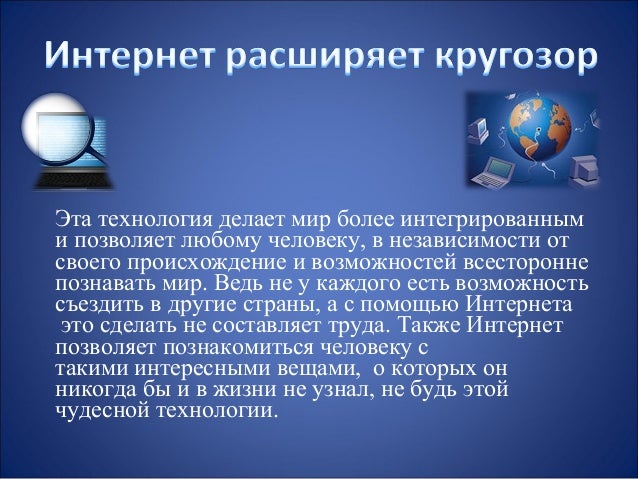 Интернет расширяет кругозор

Эта технология делает мир более интегрированным и позволяет любому человеку, в независимости от своего происхождение и возможностей всесторонне познавать мир. Ведь не у каждого есть возможность съездить в другие страны, а с помощью Интернета это сделать не составляет труда. Также Интернет позволяет познакомиться человеку с такими интересными вещами, о которых он никогда бы и в жизни не узнал, не будь этой чудесной технологии.